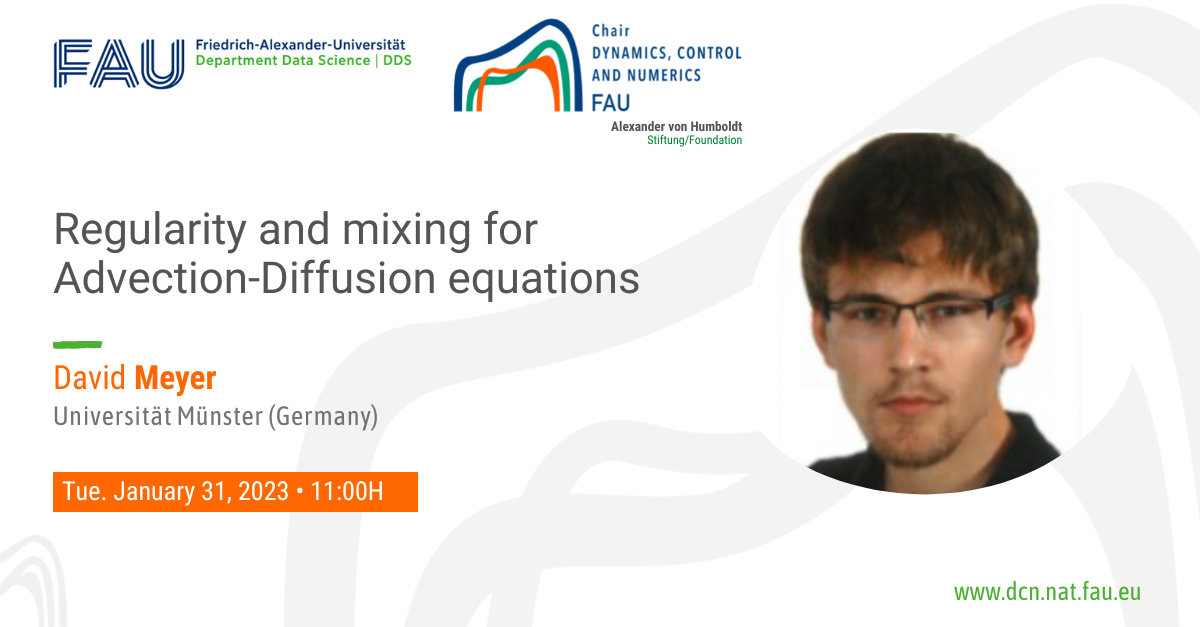 FAU Friedrich-Alexander-Universität
Department Data Science | DDS

Chair
DYNAMICS, CONTROL
AND NUMERICS
FAU

Alexander von Humboldt
Stiftung/Foundation

Regularity and mixing for Advection-Diffusion equations

David Meyer
Universität Münster (Germany)

Tue. January 31, 2023 • 11:00H

www.dcn.nat.fau.eu